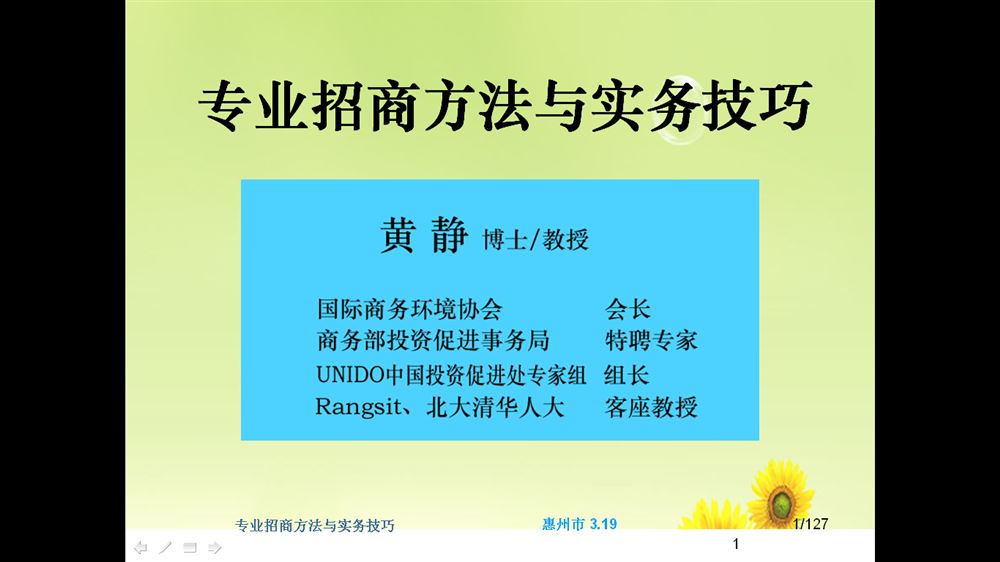 专业招商方法与实务技巧

黄 静 博士/教授

国际商务环境协会 会长
商务部投资促进事务局 特聘专家
UNIDO中国投资促进处专家组 组长
Rangsit、北大清华人大 客座教授

专业招商方法与实务技巧 惠州市 3.19 1/127

1